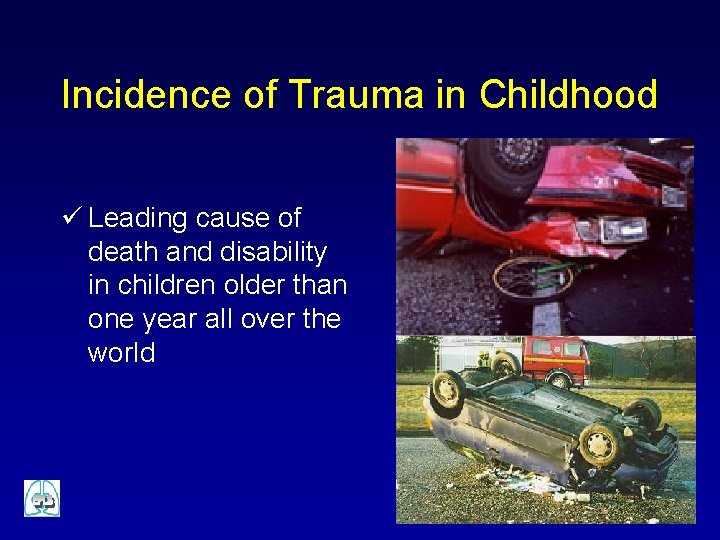 Incidence of Trauma in Childhood

✓ Leading cause of death and disability in children older than one year all over the world